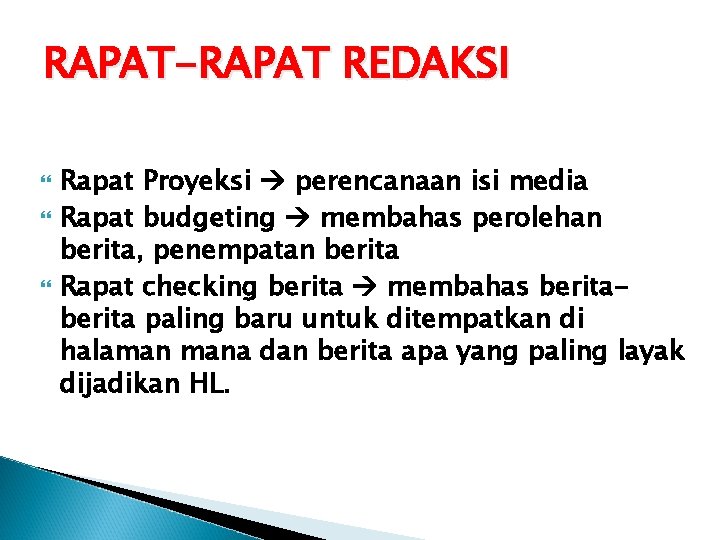 RAPAT-RAPAT REDAKSI

Rapat Proyeksi → perencanaan isi media

Rapat budgeting → membahas perolehan berita, penempatan berita

Rapat checking berita → membahas berita-berita paling baru untuk ditempatkan di halaman mana dan berita apa yang paling layak dijadikan HL.